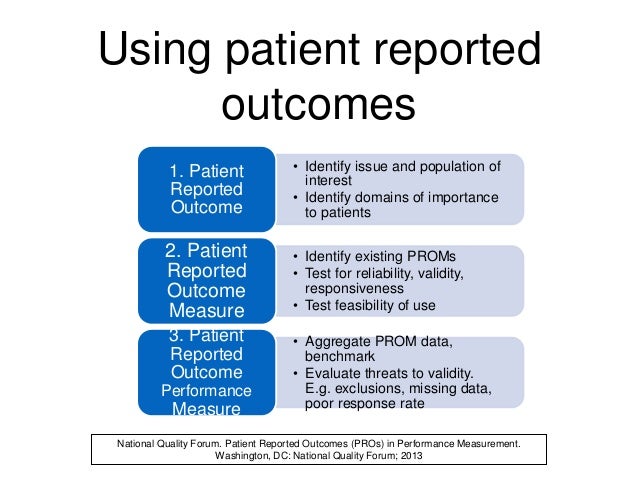 Using patient reported outcomes

1. Patient Reported Outcome

• Identify issue and population of interest
• Identify domains of importance to patients

2. Patient Reported Outcome Measure

• Identify existing PROMs
• Test for reliability, validity, responsiveness
• Test feasibility of use

3. Patient Reported Outcome Performance Measure

• Aggregate PROM data, benchmark
• Evaluate threats to validity. E.g. exclusions, missing data, poor response rate

National Quality Forum. Patient Reported Outcomes (PROs) in Performance Measurement. Washington, DC: National Quality Forum; 2013